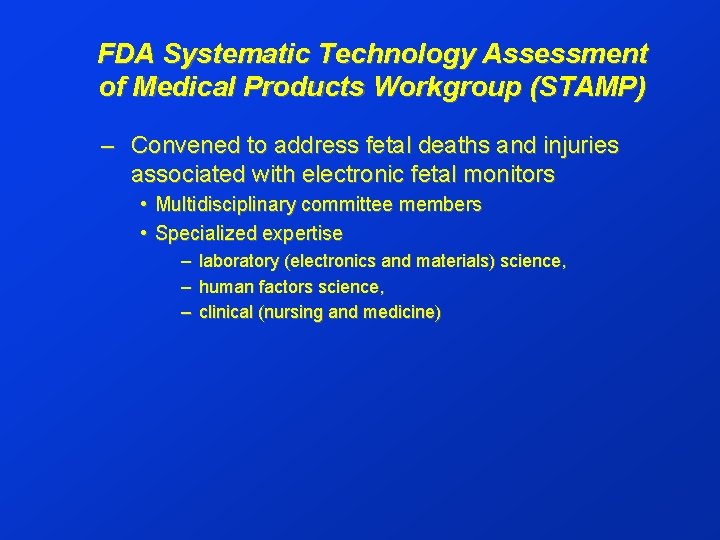 FDA Systematic Technology Assessment of Medical Products Workgroup (STAMP)

– Convened to address fetal deaths and injuries associated with electronic fetal monitors

• Multidisciplinary committee members

• Specialized expertise

– laboratory (electronics and materials) science,

– human factors science,

– clinical (nursing and medicine)